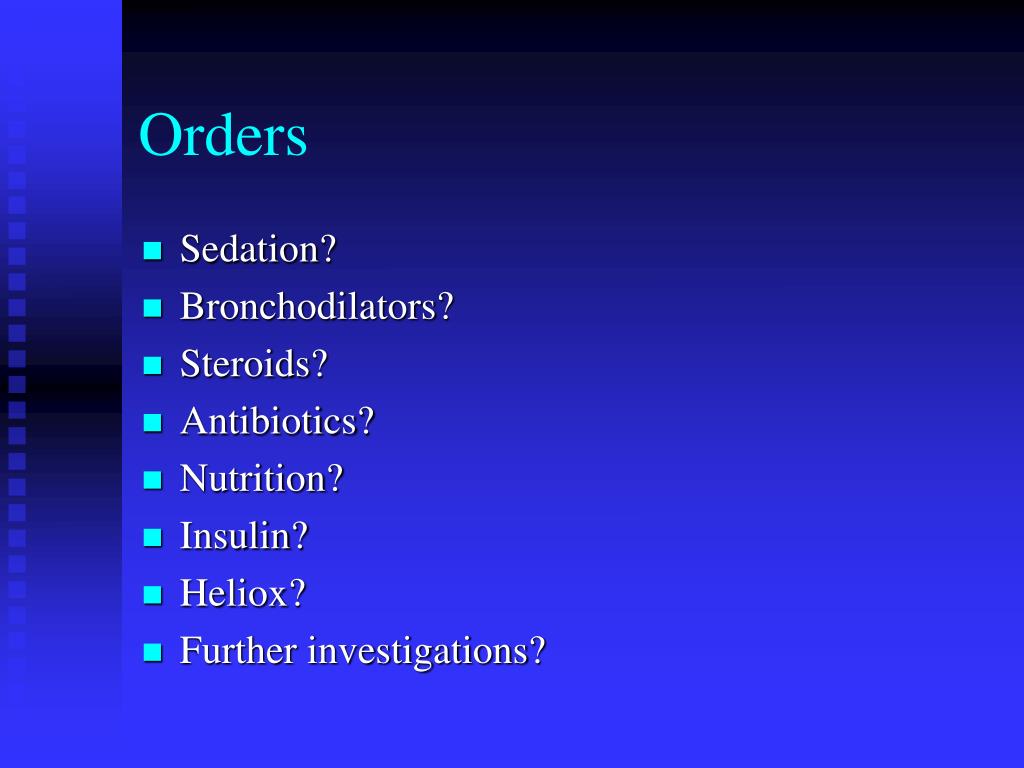 Orders

- Sedation?
- Bronchodilators?
- Steroids?
- Antibiotics?
- Nutrition?
- Insulin?
- Heliox?
- Further investigations?